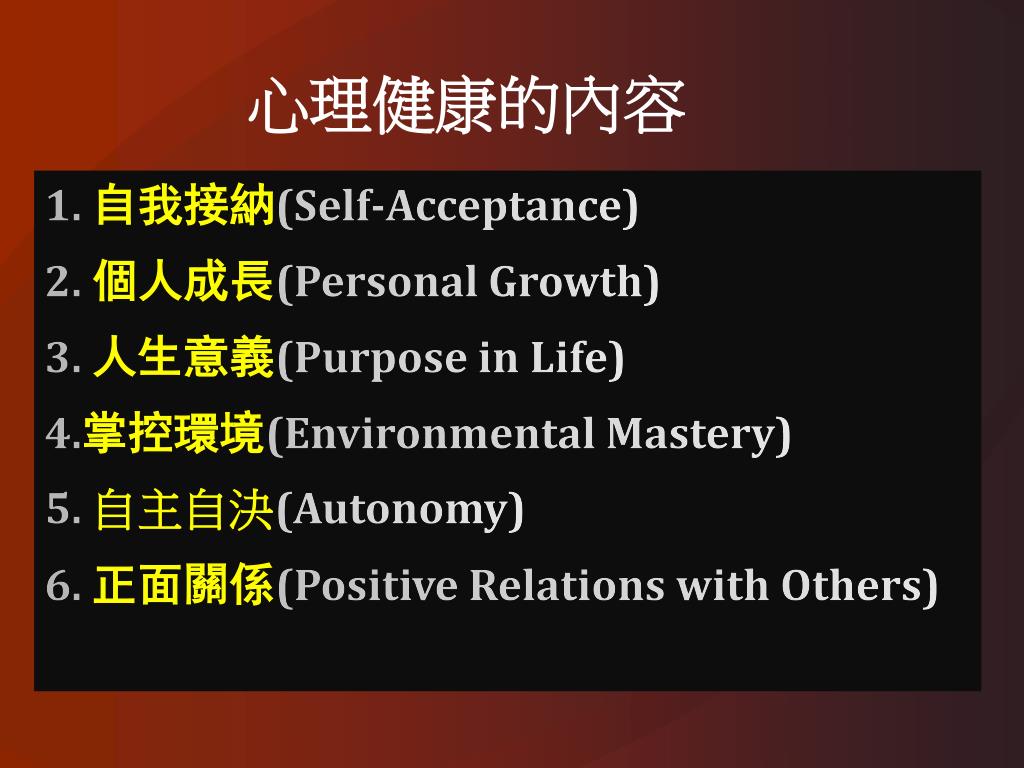 心理健康的內容

1. 自我接納(Self-Acceptance)
2. 個人成長(Personal Growth)
3. 人生意義(Purpose in Life)
4.掌控環境(Environmental Mastery)
5. 自主自決(Autonomy)
6. 正面關係(Positive Relations with Others)